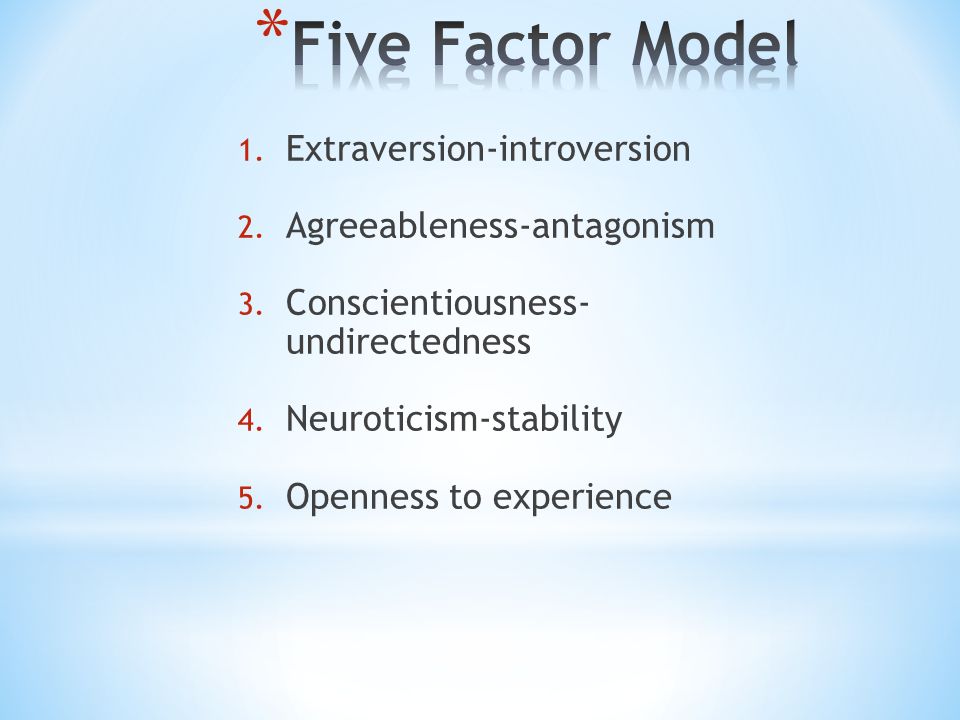 *Five Factor Model

1. Extraversion-introversion
2. Agreeableness-antagonism
3. Conscientiousness-undirectedness
4. Neuroticism-stability
5. Openness to experience